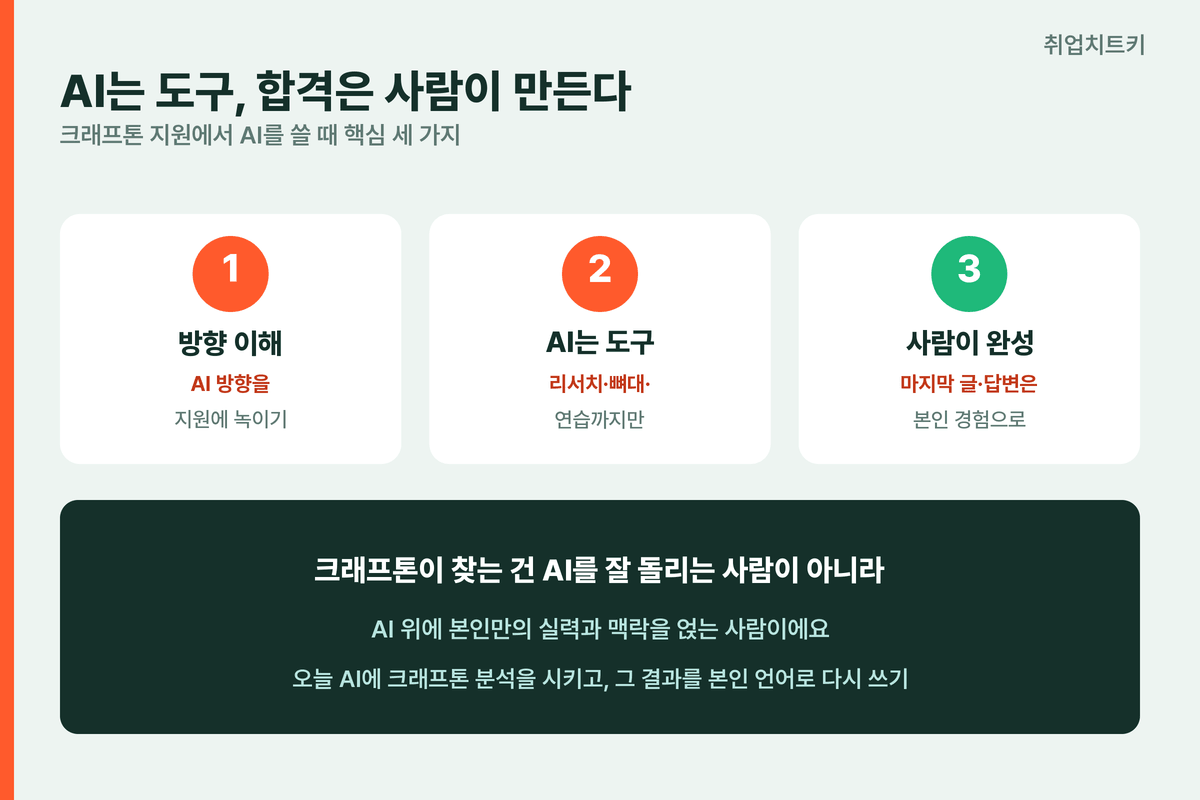 취업치트키

AI는 도구, 합격은 사람이 만든다
크래프톤 지원에서 AI를 쓸 때 핵심 세 가지

1
방향 이해
AI 방향을
지원에 녹이기

2
AI는 도구
리서치·뼈대·
연습까지만

3
사람이 완성
마지막 글·답변은
본인 경험으로

크래프톤이 찾는 건 AI를 잘 돌리는 사람이 아니라
AI 위에 본인만의 실력과 맥락을 얹는 사람이에요
오늘 AI에 크래프톤 분석을 시키고, 그 결과를 본인 언어로 다시 쓰기